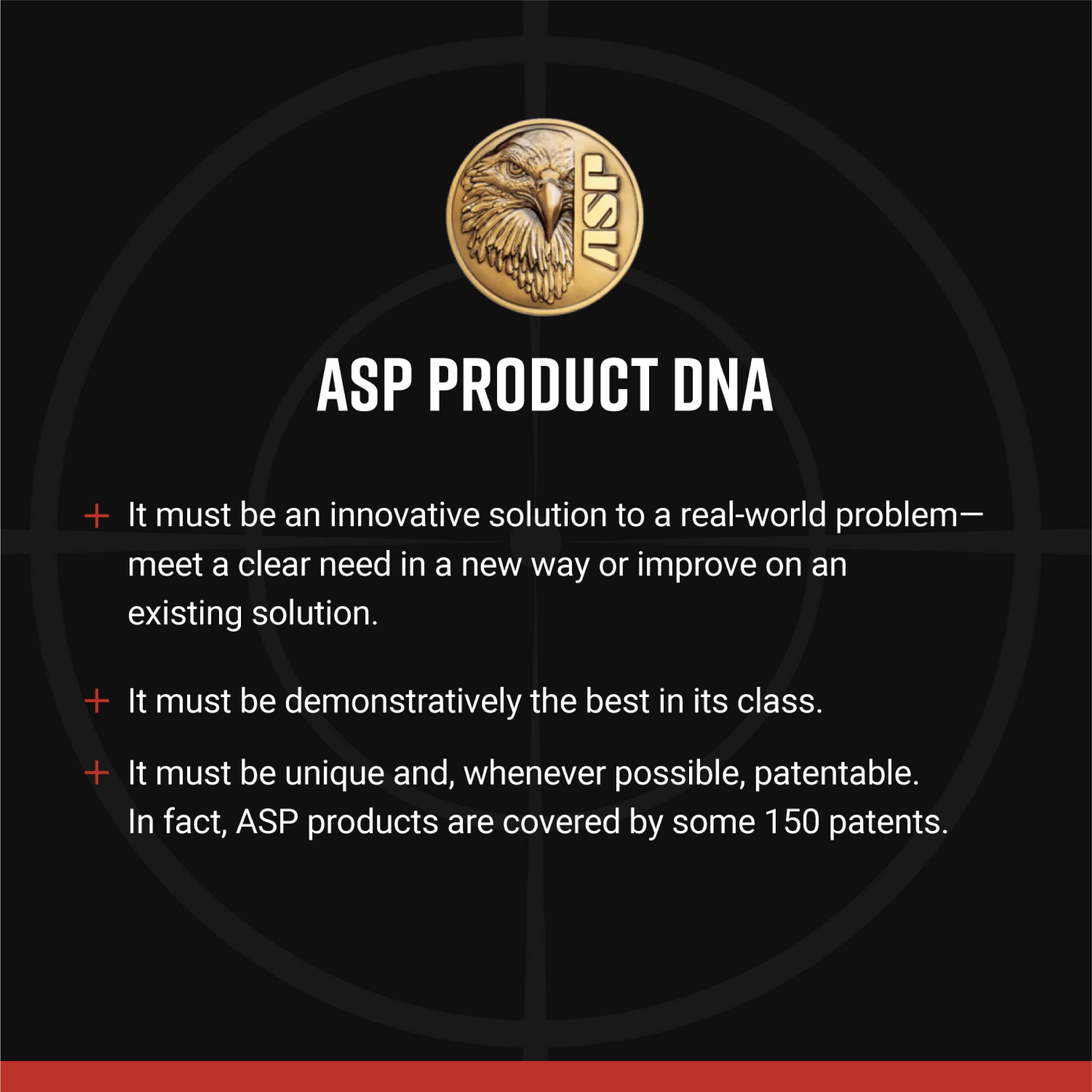 ASP

ASP PRODUCT DNA

+ It must be an innovative solution to a real-world problem—meet a clear need in a new way or improve on an existing solution.

+ It must be demonstratively the best in its class.

+ It must be unique and, whenever possible, patentable. In fact, ASP products are covered by some 150 patents.